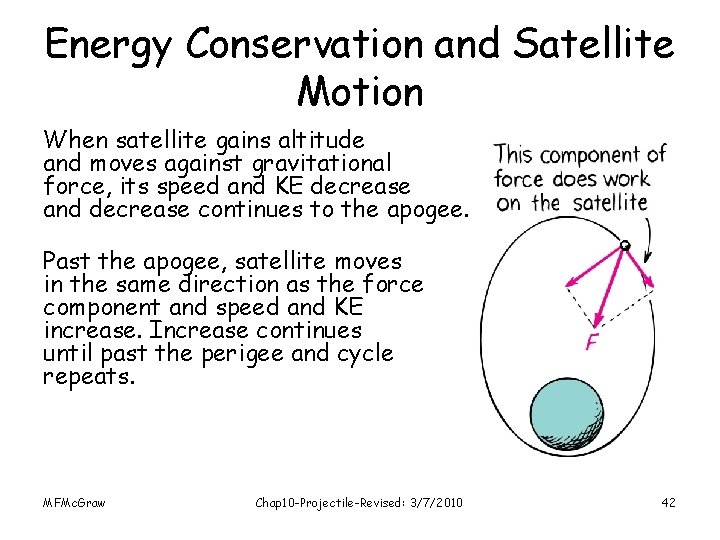 Energy Conservation and Satellite Motion

When satellite gains altitude and moves against gravitational force, its speed and KE decrease and decrease continues to the apogee.

Past the apogee, satellite moves in the same direction as the force component and speed and KE increase. Increase continues until past the perigee and cycle repeats.

This component of force does work on the satellite

F

MFMcGraw

Chap10-Projectile-Revised: 3/7/2010

42